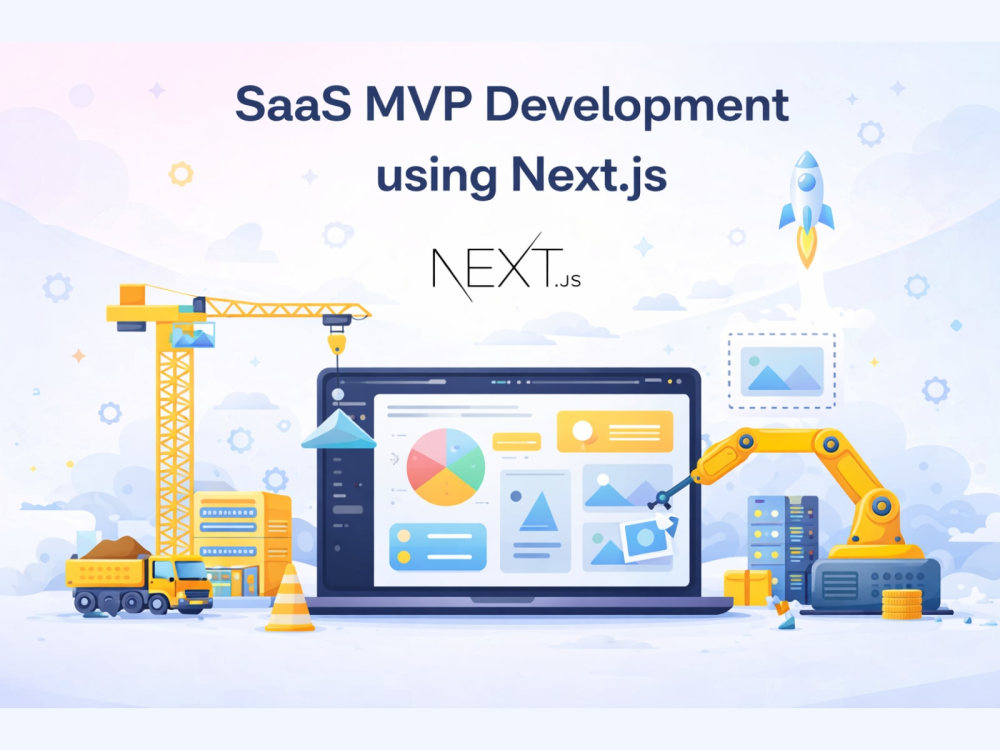 SaaS MVP Development using Next.js

NEXT.JS